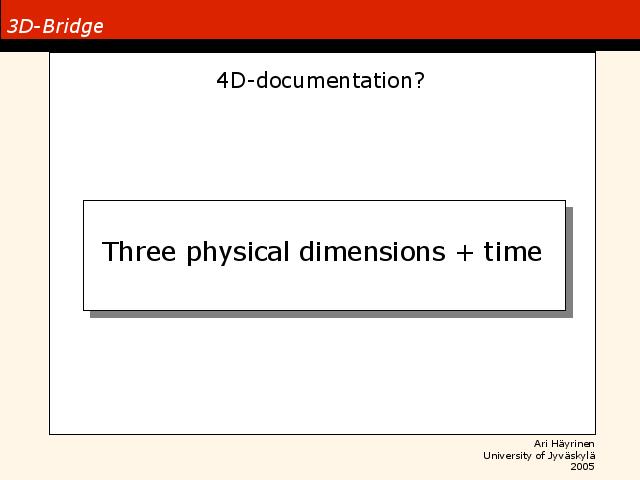 3D-Bridge

4D-documentation?

Three physical dimensions + time

Ari Häyrinen
University of Jyväskylä
2005